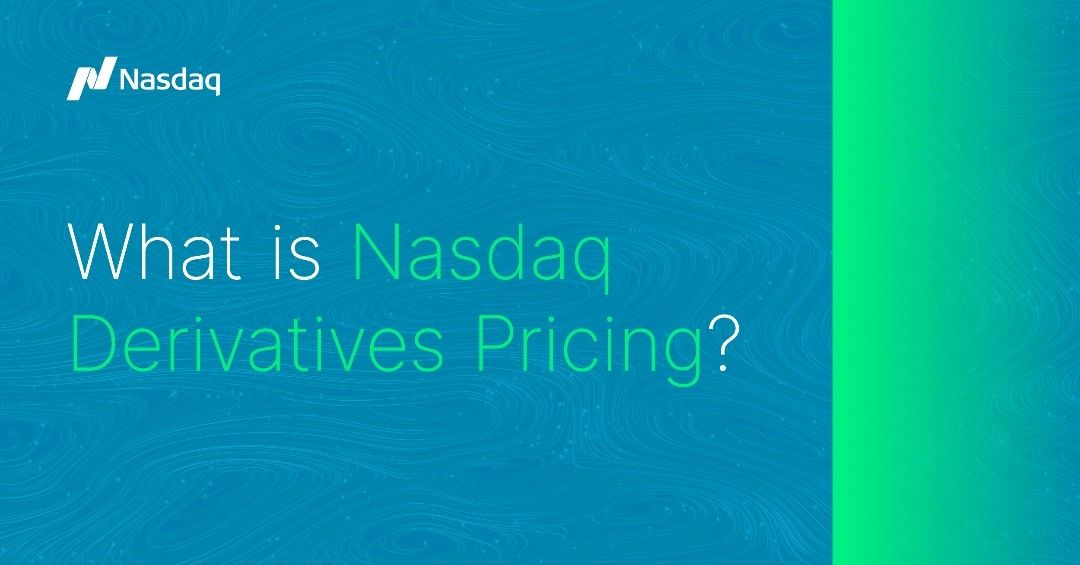 Nasdaq

What is Nasdaq Derivatives Pricing?